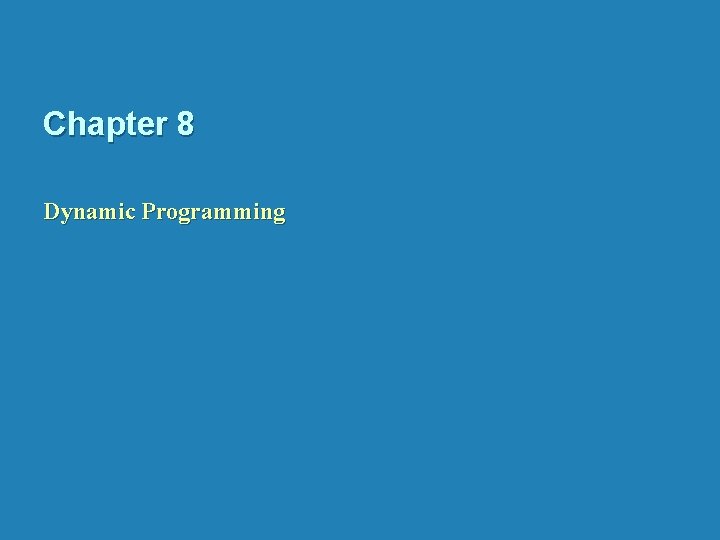 Chapter 8

Dynamic Programming